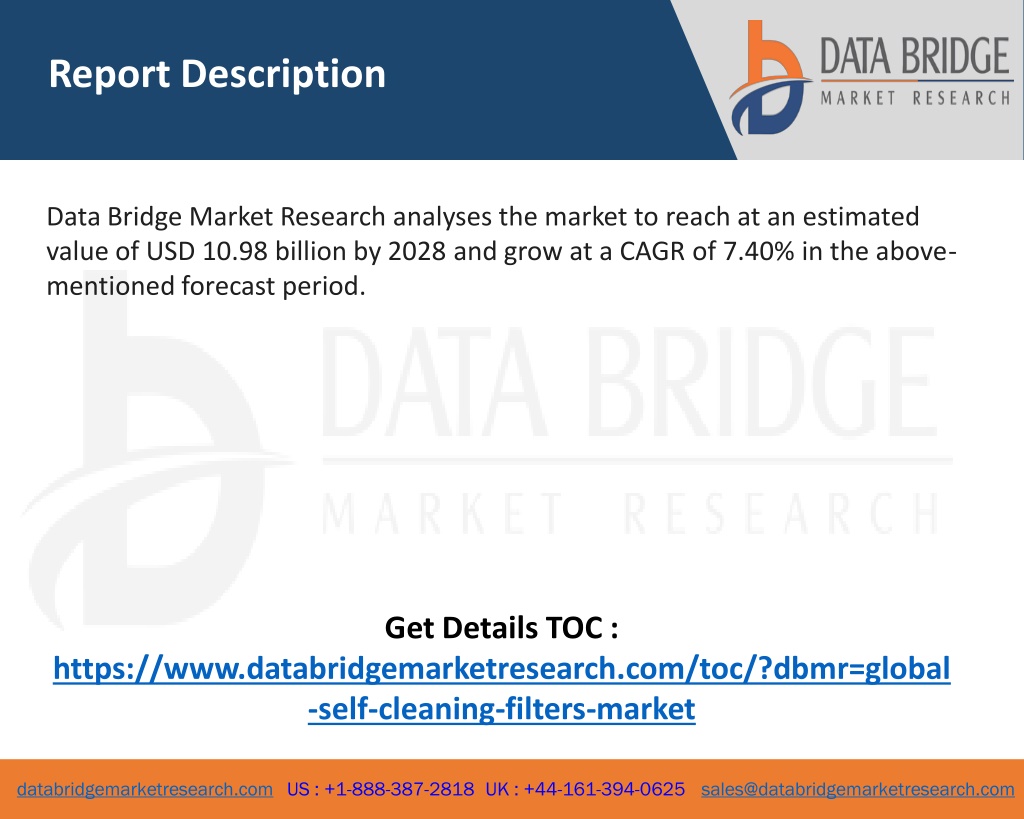 Report Description

DATA BRIDGE
MARKET RESEARCH

Data Bridge Market Research analyses the market to reach at an estimated value of USD 10.98 billion by 2028 and grow at a CAGR of 7.40% in the above-mentioned forecast period.

DATA BRIDGE
MARKET RESEARCH

Get Details TOC :
https://www.databridgemarketresearch.com/toc/?dbmr=global-self-cleaning-filters-market

databridgemarketresearch.com US : +1-888-387-2818 UK : +44-161-394-0625 sales@databridgemarketresearch.com